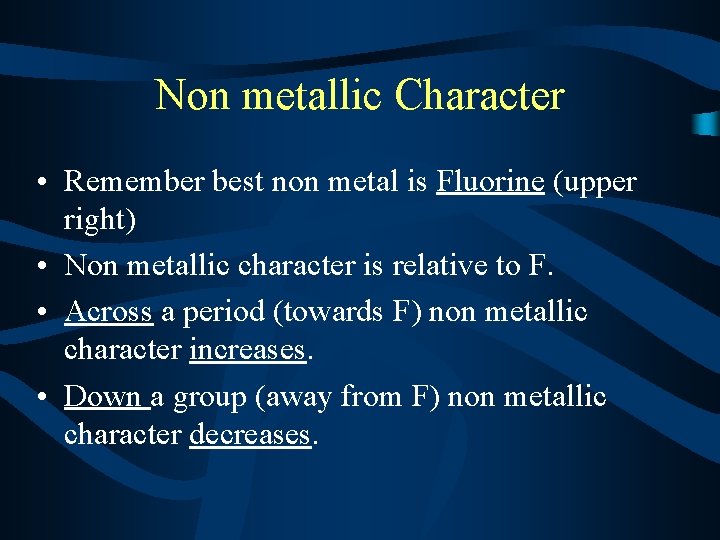 Non metallic Character

• Remember best non metal is Fluorine (upper right)
• Non metallic character is relative to F.
• Across a period (towards F) non metallic character increases.
• Down a group (away from F) non metallic character decreases.